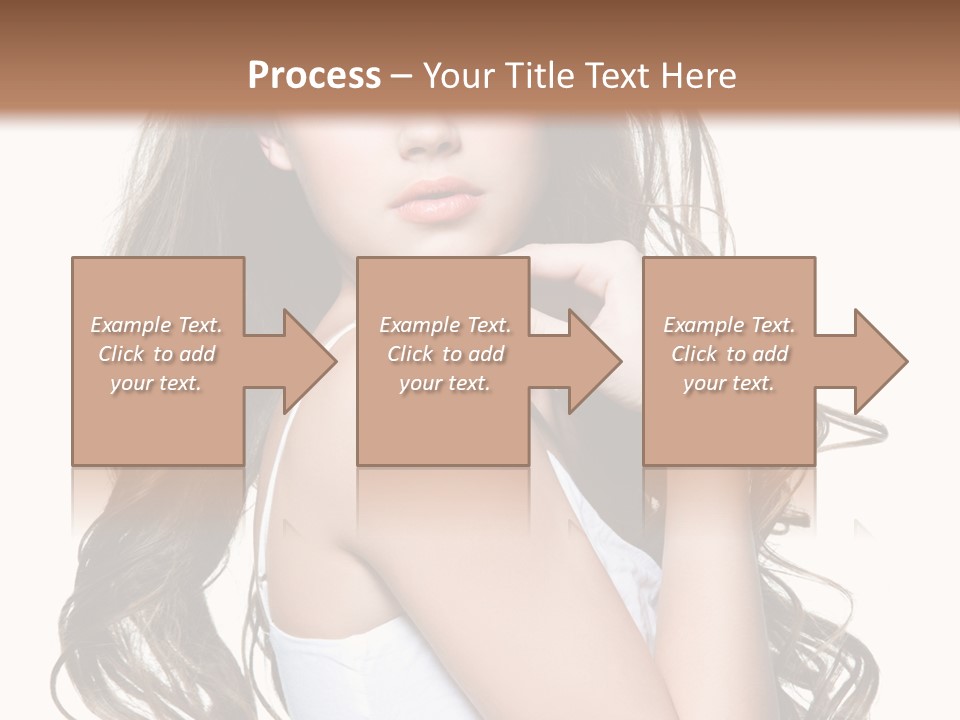 Process – Your Title Text Here

Example Text. Click to add your text.

Example Text. Click to add your text.

Example Text. Click to add your text.